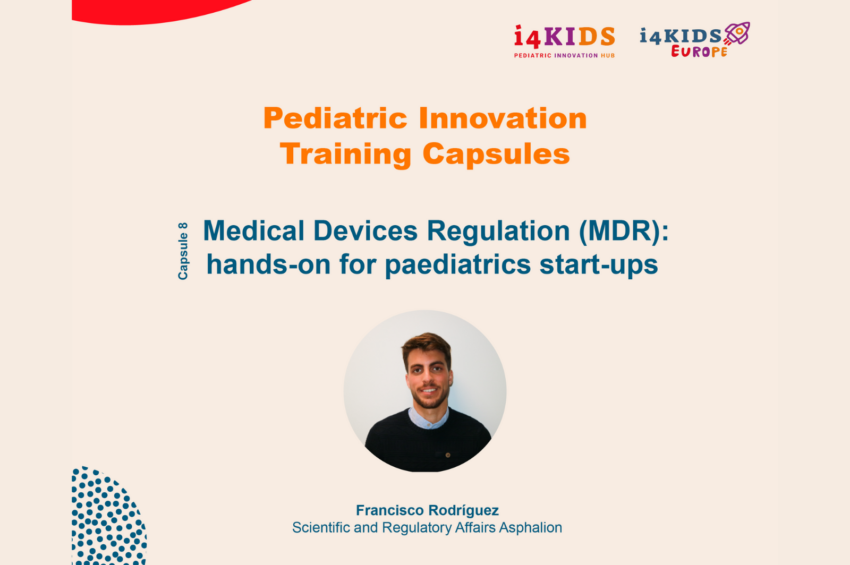 i4KIDS
PEDIATRIC INNOVATION HUB

i4KIDS
EUROPE

Pediatric Innovation Training Capsules

Capsule 8

Medical Devices Regulation (MDR): hands-on for paediatrics start-ups

Francisco Rodríguez
Scientific and Regulatory Affairs Asphalion